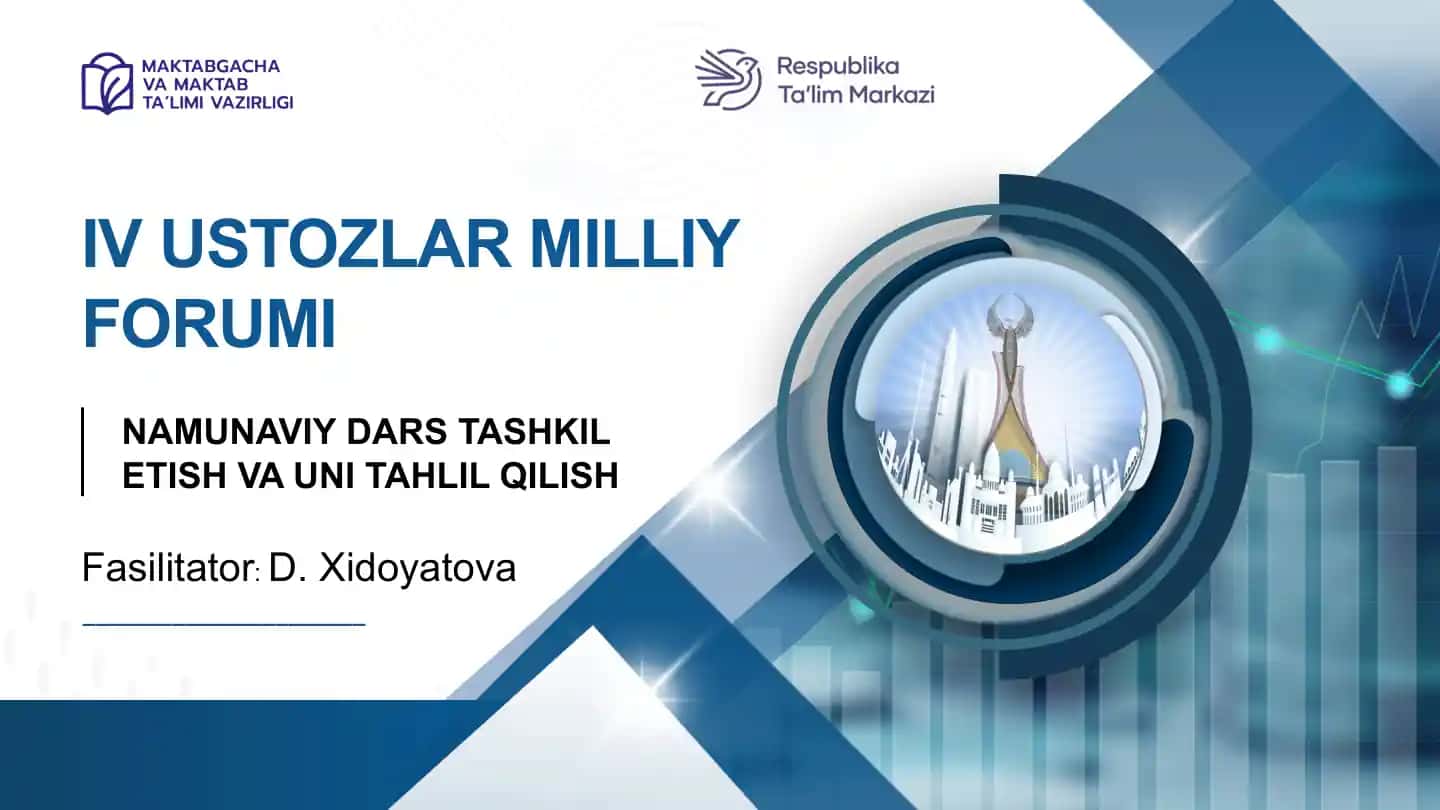 MAKTABGACHA VA MAKTAB TA'LIMI VAZIRLIGI

Respublika Ta'lim Markazi

IV USTOZLAR MILLIY FORUMI

NAMUNAVIY DARS TASHKIL ETISH VA UNI TAHLIL QILISH

Fasilitator: D. Xidoyatova